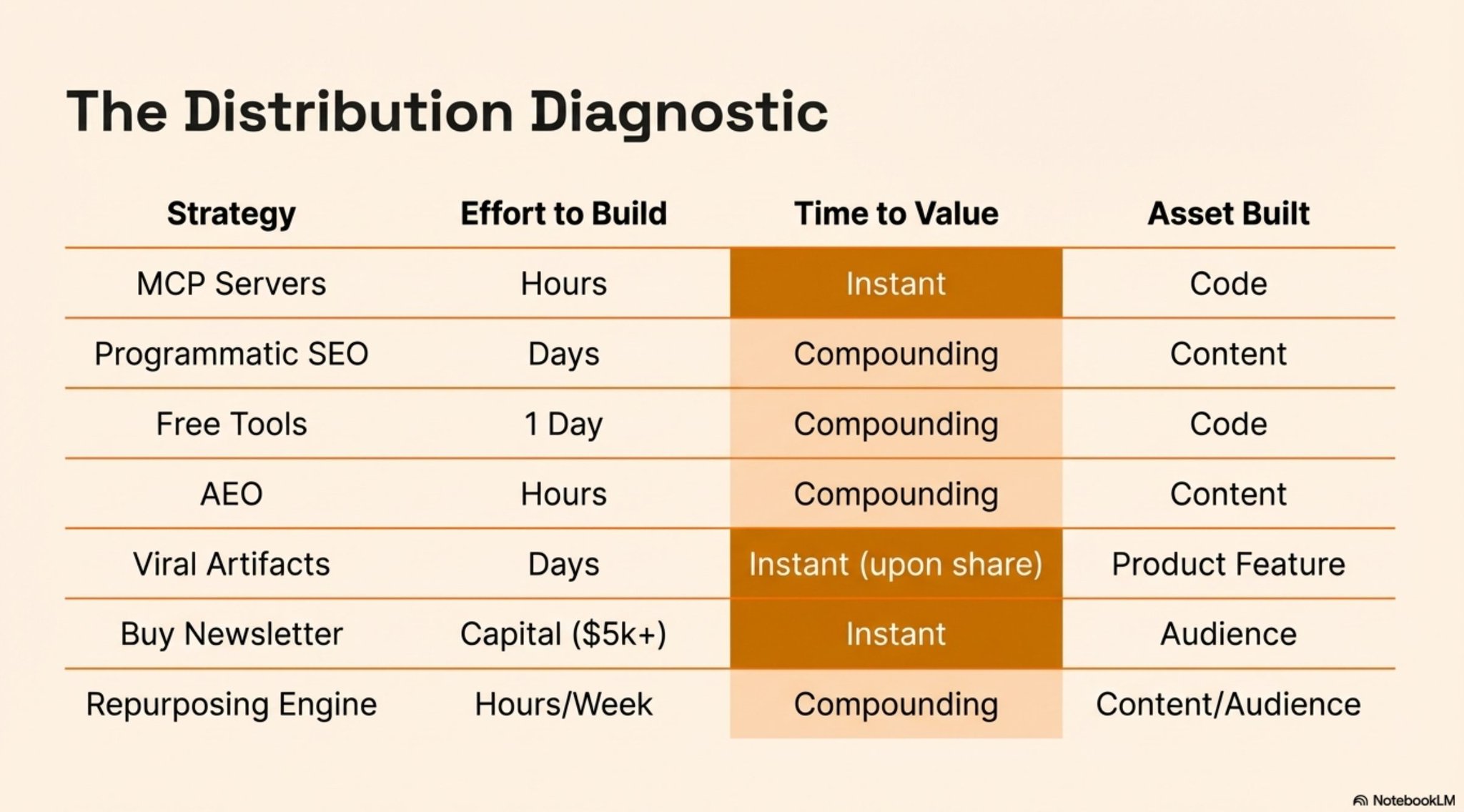 The Distribution Diagnostic

| Strategy | Effort to Build | Time to Value | Asset Built |
|---|---|---|---|
| MCP Servers | Hours | Instant | Code |
| Programmatic SEO | Days | Compounding | Content |
| Free Tools | 1 Day | Compounding | Code |
| AEO | Hours | Compounding | Content |
| Viral Artifacts | Days | Instant (upon share) | Product Feature |
| Buy Newsletter | Capital ($5k+) | Instant | Audience |
| Repurposing Engine | Hours/Week | Compounding | Content/Audience |

NotebookLM